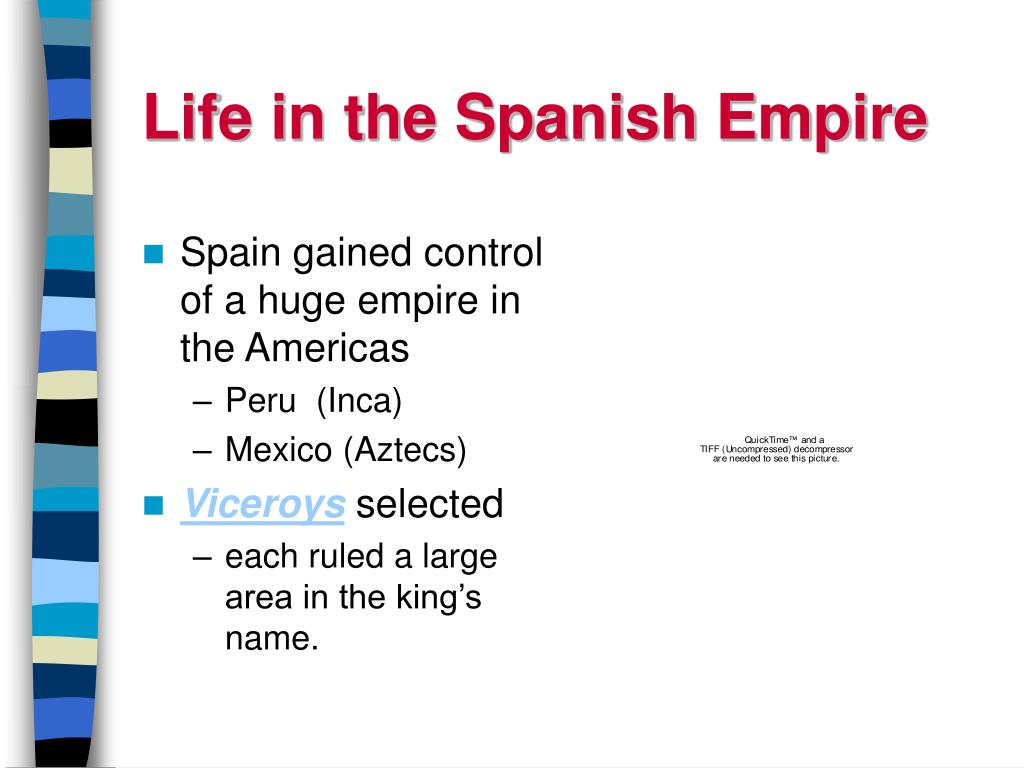 Life in the Spanish Empire

Spain gained control of a huge empire in the Americas

– Peru (Inca)
– Mexico (Aztecs)

Viceroys selected

– each ruled a large area in the king's name.

QuickTime™ and a TIFF (Uncompressed) decompressor are needed to see this picture.